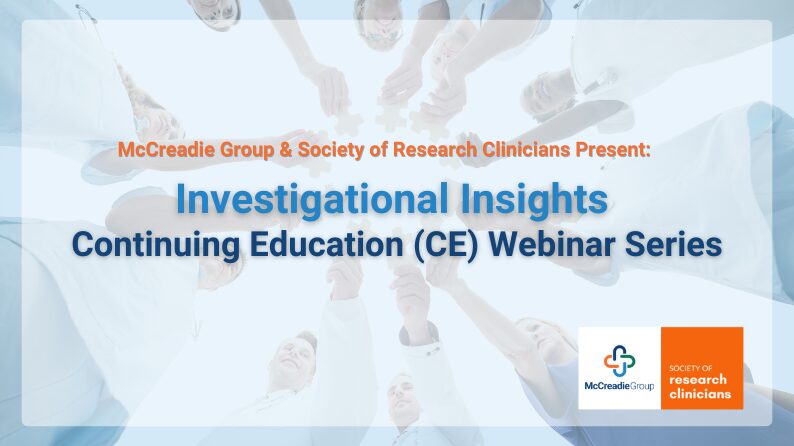 McCreadie Group & Society of Research Clinicians Present:

Investigational Insights
Continuing Education (CE) Webinar Series

McCreadieGroup

SOCIETY OF
research
clinicians